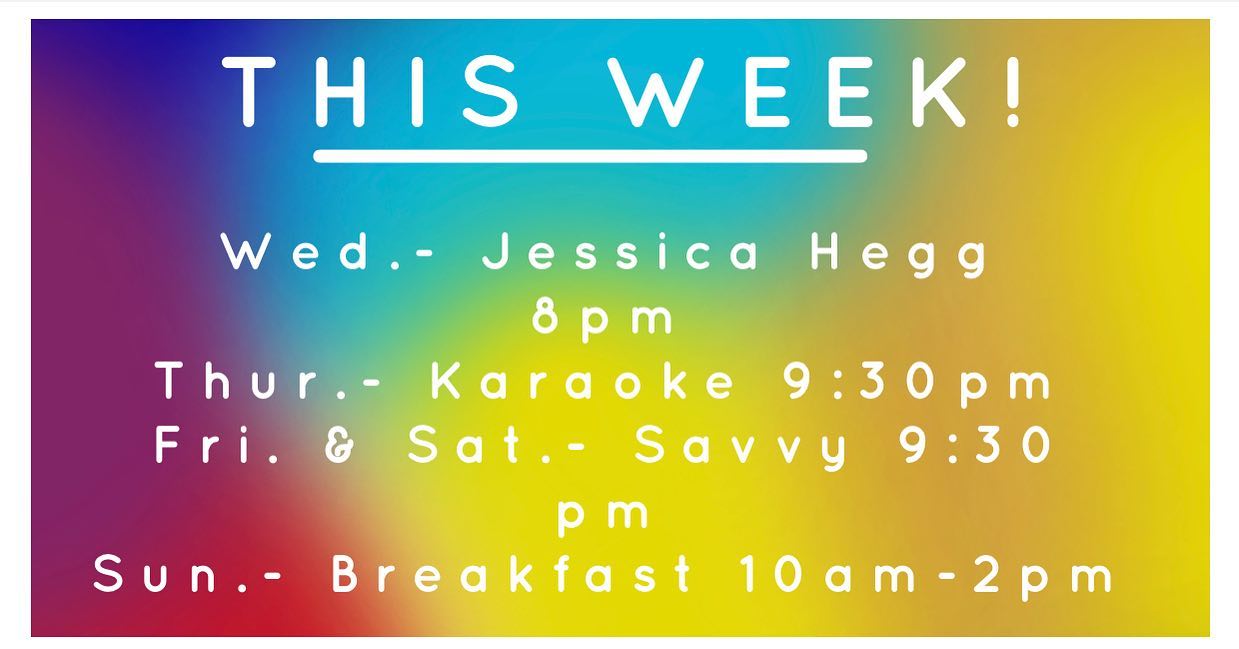 THIS WEEK!

Wed.- Jessica Hegg 8pm
Thur.- Karaoke 9:30pm
Fri. & Sat.- Savvy 9:30 pm
Sun.- Breakfast 10am-2pm